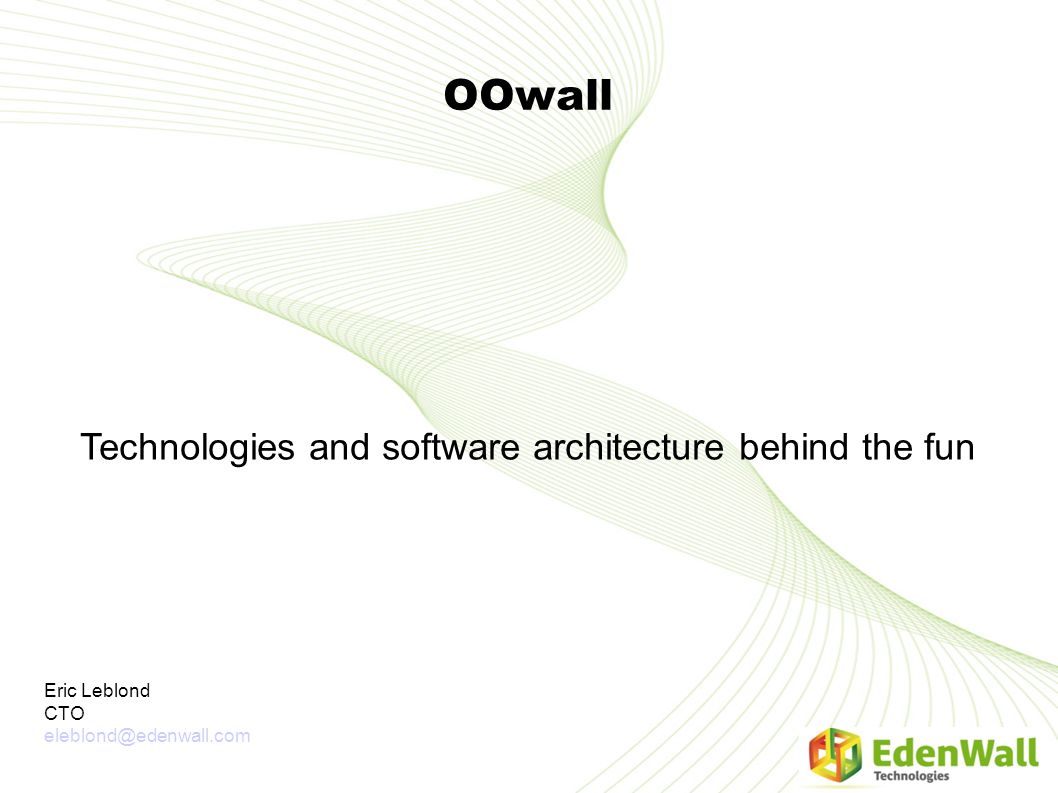 OOwall

Technologies and software architecture behind the fun

Eric Leblond
CTO
eleblond@edenwall.com

EdenWall
Technologies